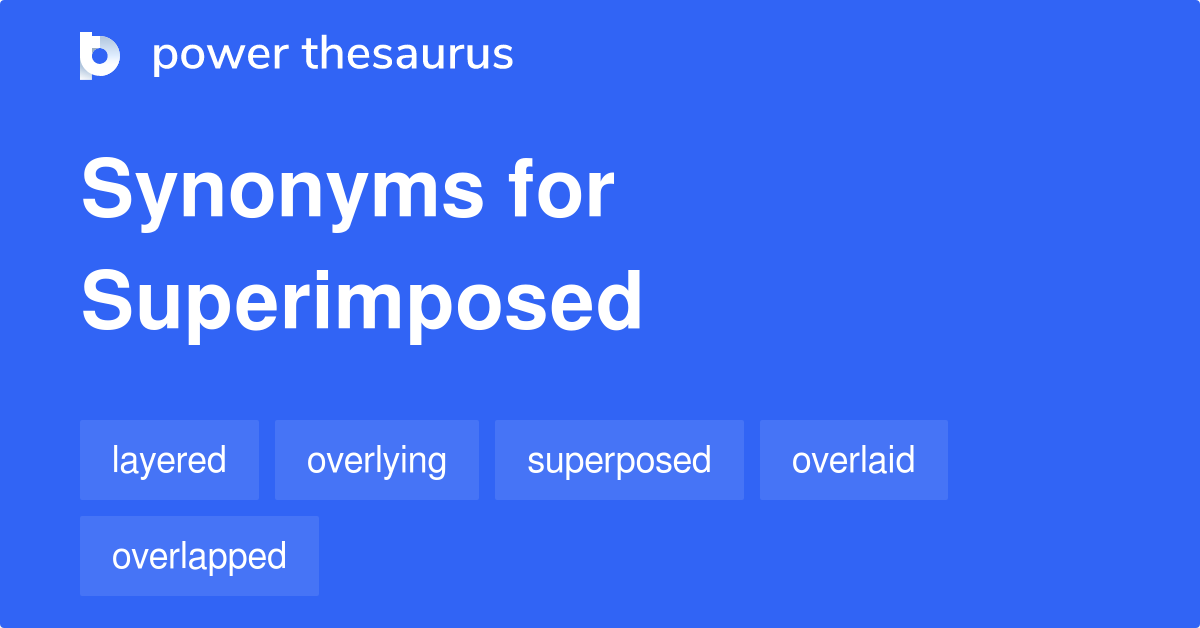 power thesaurus

Synonyms for Superimposed

layered overlying superposed overlaid overlapped